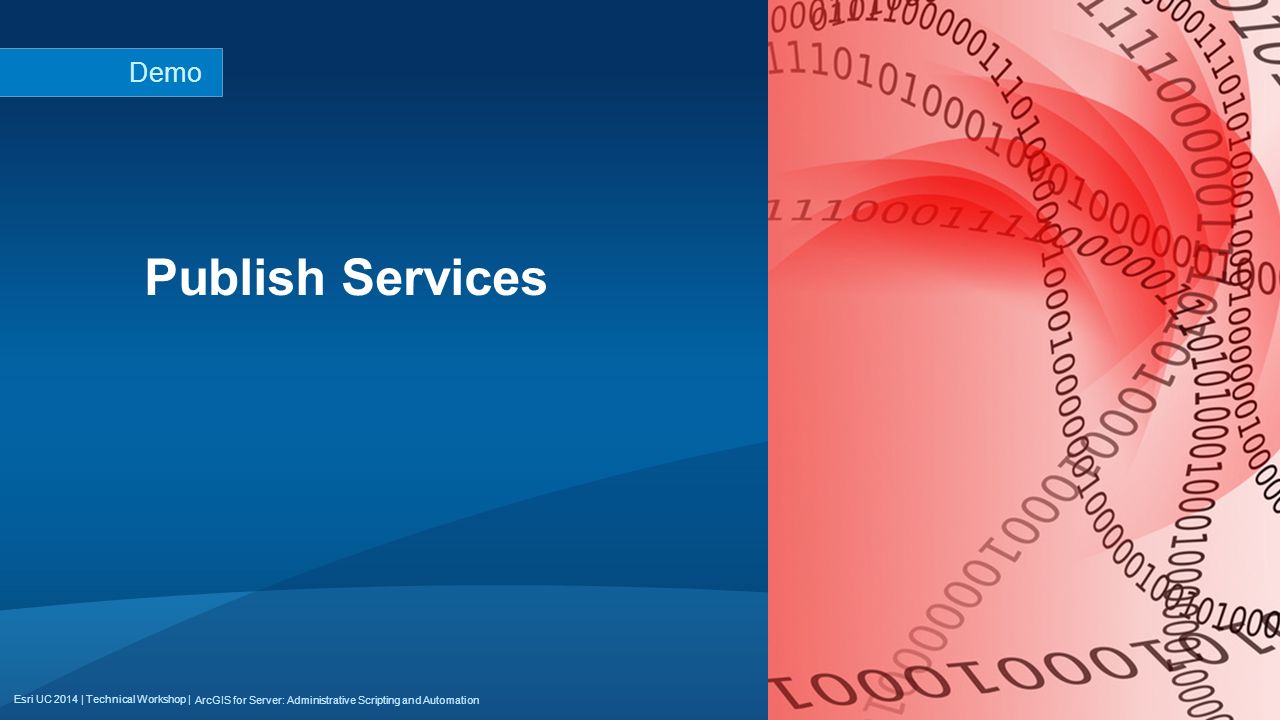 Demo

Publish Services

Esri UC 2014 | Technical Workshop | ArcGIS for Server: Administrative Scripting and Automation